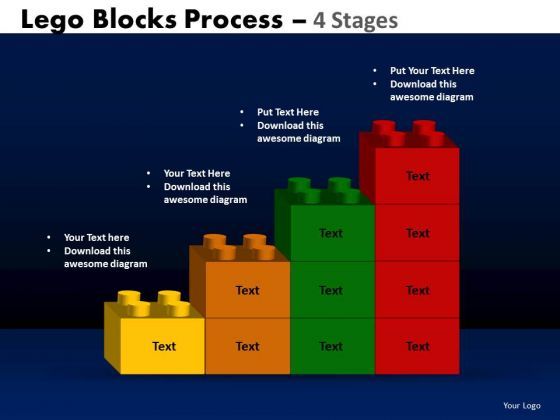 Lego Blocks Process – 4 Stages

• Put Your Text Here
• Download this awesome diagram

• Put Text Here
• Download this awesome diagram

• Your Text Here
• Download this awesome diagram

• Your Text here
• Download this awesome diagram

Text

Text
Text

Text
Text
Text

Text
Text
Text
Text

Your Logo